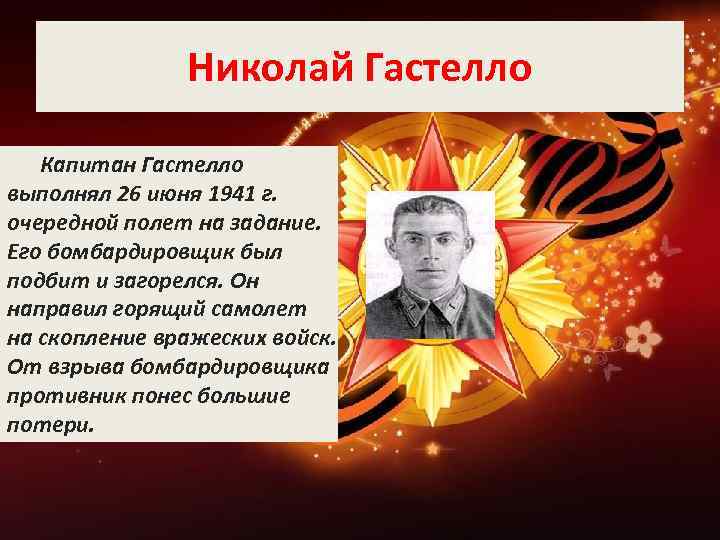 Николай Гастелло

Капитан Гастелло выполнял 26 июня 1941 г. очередной полет на задание. Его бомбардировщик был подбит и загорелся. Он направил горящий самолет на скопление вражеских войск. От взрыва бомбардировщика противник понес большие потери.